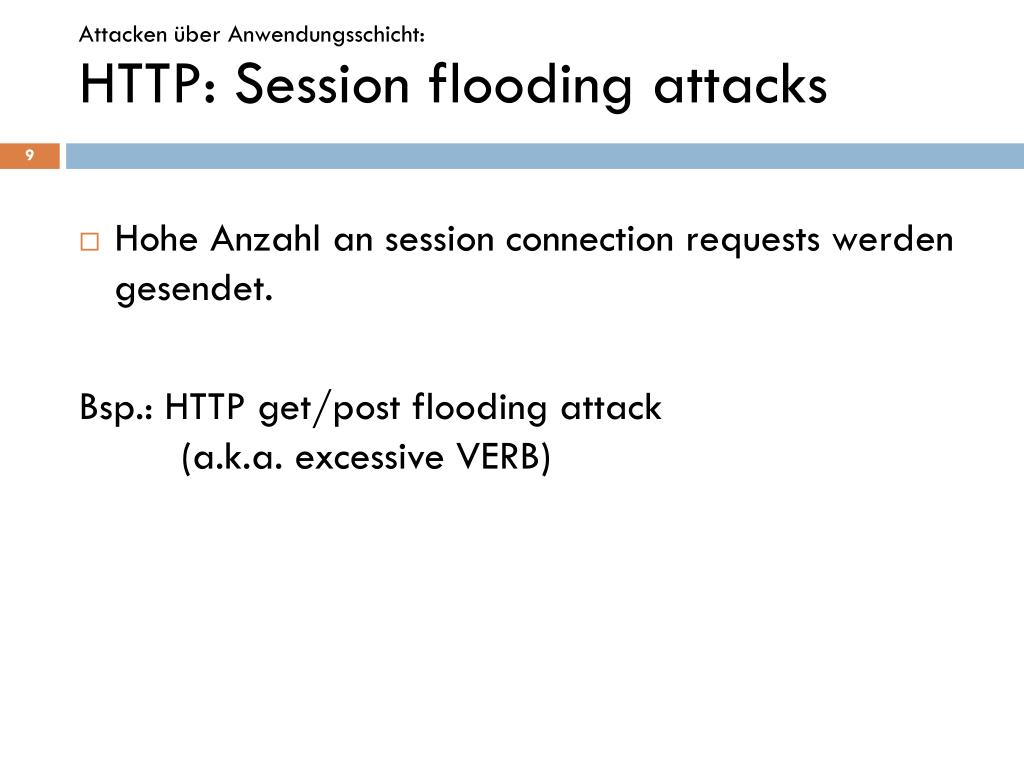 Attacken über Anwendungsschicht:
HTTP: Session flooding attacks

9

Hohe Anzahl an session connection requests werden gesendet.

Bsp.: HTTP get/post flooding attack
(a.k.a. excessive VERB)